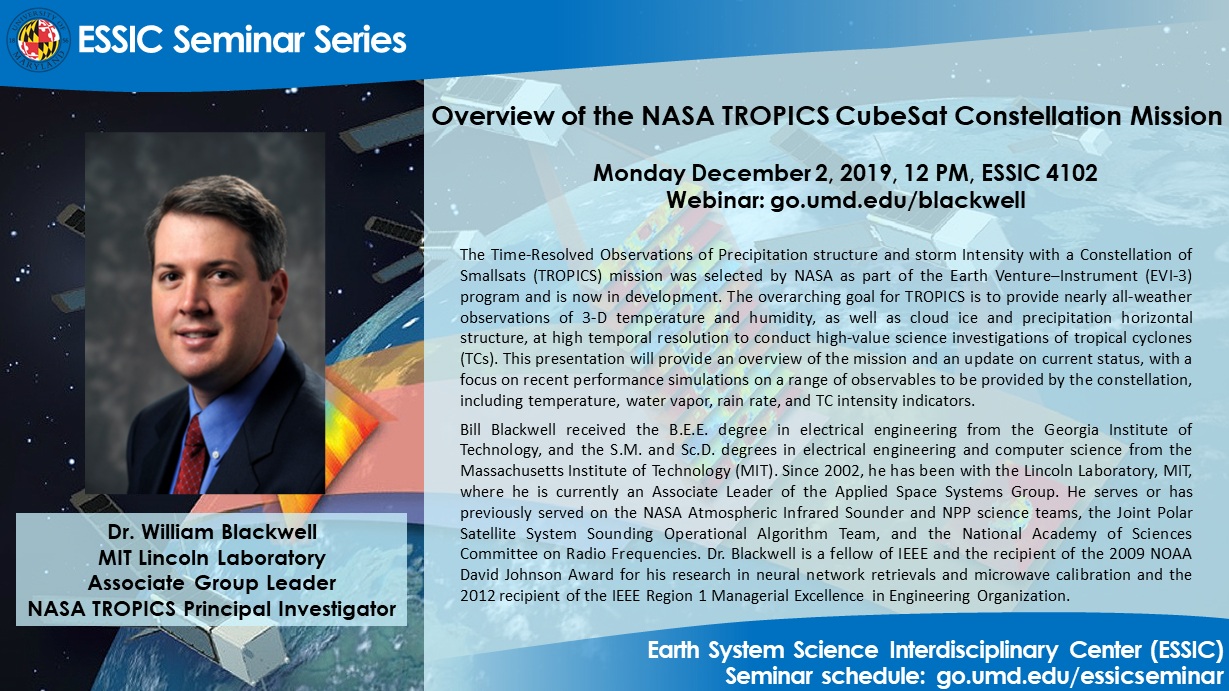 ESSIC Seminar Series

Overview of the NASA TROPICS CubeSat Constellation Mission

Monday December 2, 2019, 12 PM, ESSIC 4102
Webinar: go.umd.edu/blackwell

The Time-Resolved Observations of Precipitation structure and storm Intensity with a Constellation of Smallsats (TROPICS) mission was selected by NASA as part of the Earth Venture–Instrument (EVI-3) program and is now in development. The overarching goal for TROPICS is to provide nearly all-weather observations of 3-D temperature and humidity, as well as cloud ice and precipitation horizontal structure, at high temporal resolution to conduct high-value science investigations of tropical cyclones (TCs). This presentation will provide an overview of the mission and an update on current status, with a focus on recent performance simulations on a range of observables to be provided by the constellation, including temperature, water vapor, rain rate, and TC intensity indicators.

Bill Blackwell received the B.E.E. degree in electrical engineering from the Georgia Institute of Technology, and the S.M. and Sc.D. degrees in electrical engineering and computer science from the Massachusetts Institute of Technology (MIT). Since 2002, he has been with the Lincoln Laboratory, MIT, where he is currently an Associate Leader of the Applied Space Systems Group. He serves or has previously served on the NASA Atmospheric Infrared Sounder and NPP science teams, the Joint Polar Satellite System Sounding Operational Algorithm Team, and the National Academy of Sciences Committee on Radio Frequencies. Dr. Blackwell is a fellow of IEEE and the recipient of the 2009 NOAA David Johnson Award for his research in neural network retrievals and microwave calibration and the 2012 recipient of the IEEE Region 1 Managerial Excellence in Engineering Organization.

Dr. William Blackwell
MIT Lincoln Laboratory
Associate Group Leader
NASA TROPICS Principal Investigator

Earth System Science Interdisciplinary Center (ESSIC)
Seminar schedule: go.umd.edu/essicseminar